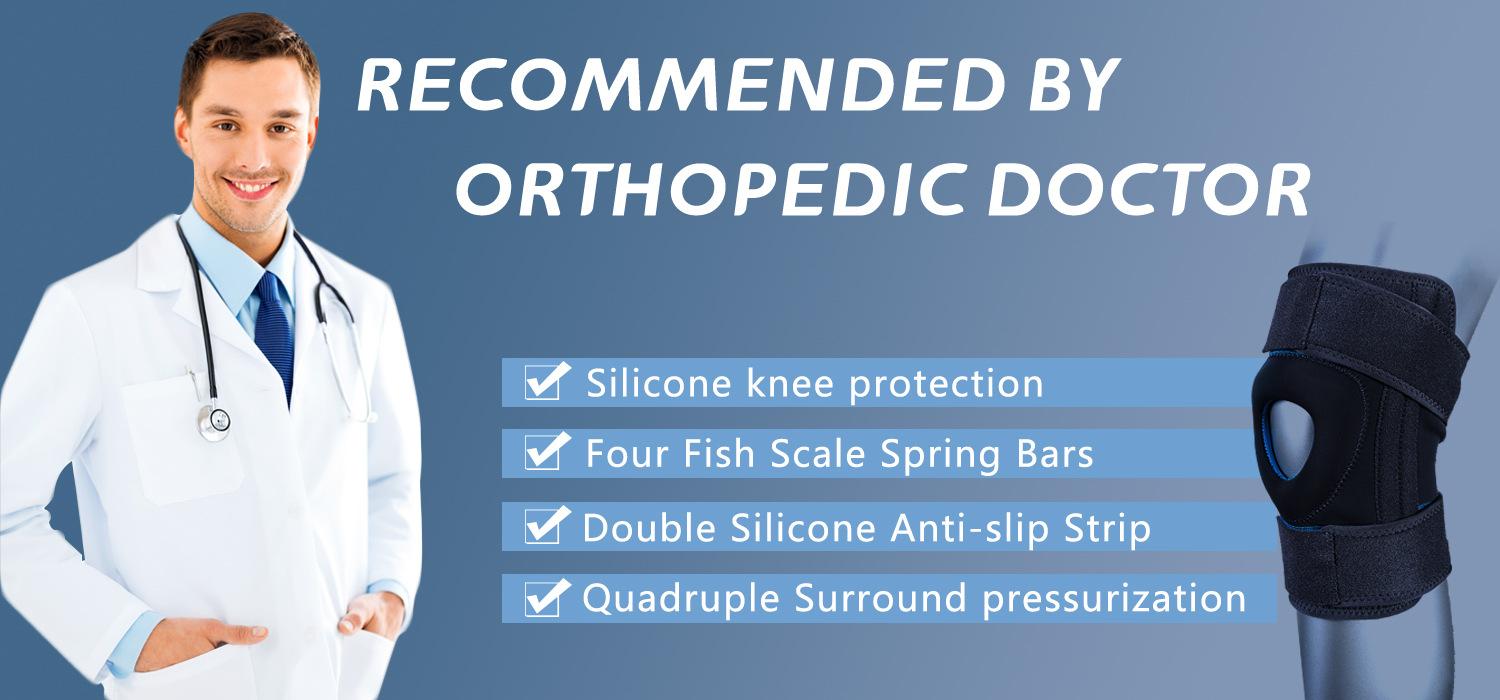 RECOMMENDED BY ORTHOPEDIC DOCTOR

☑ Silicone knee protection

☑ Four Fish Scale Spring Bars

☑ Double Silicone Anti-slip Strip

☑ Quadruple Surround pressurization